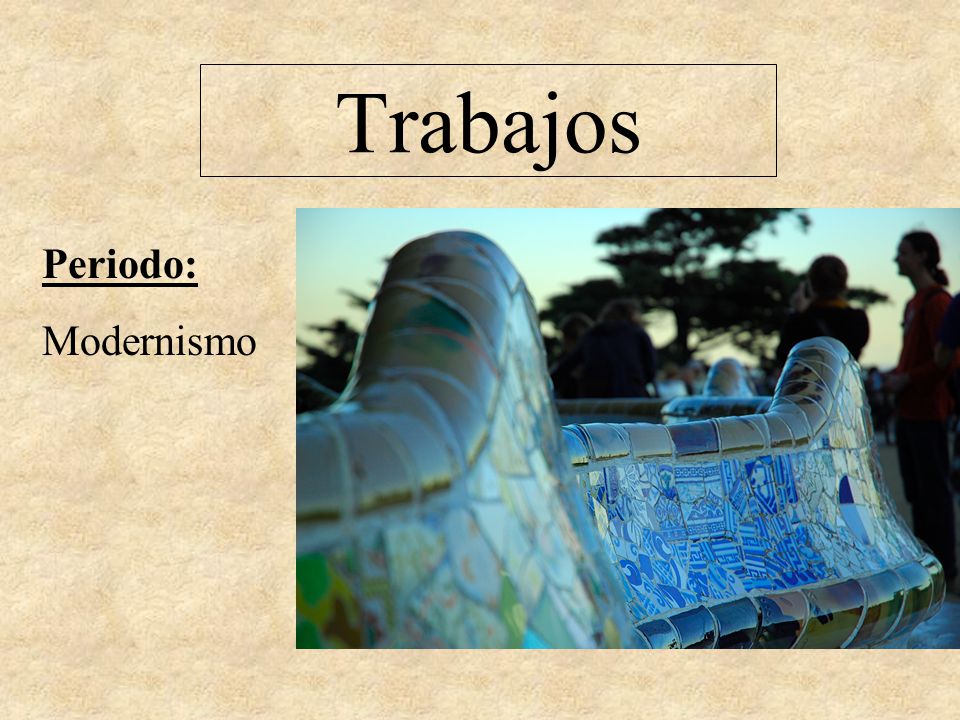 Trabajos

Periodo:

Modernismo